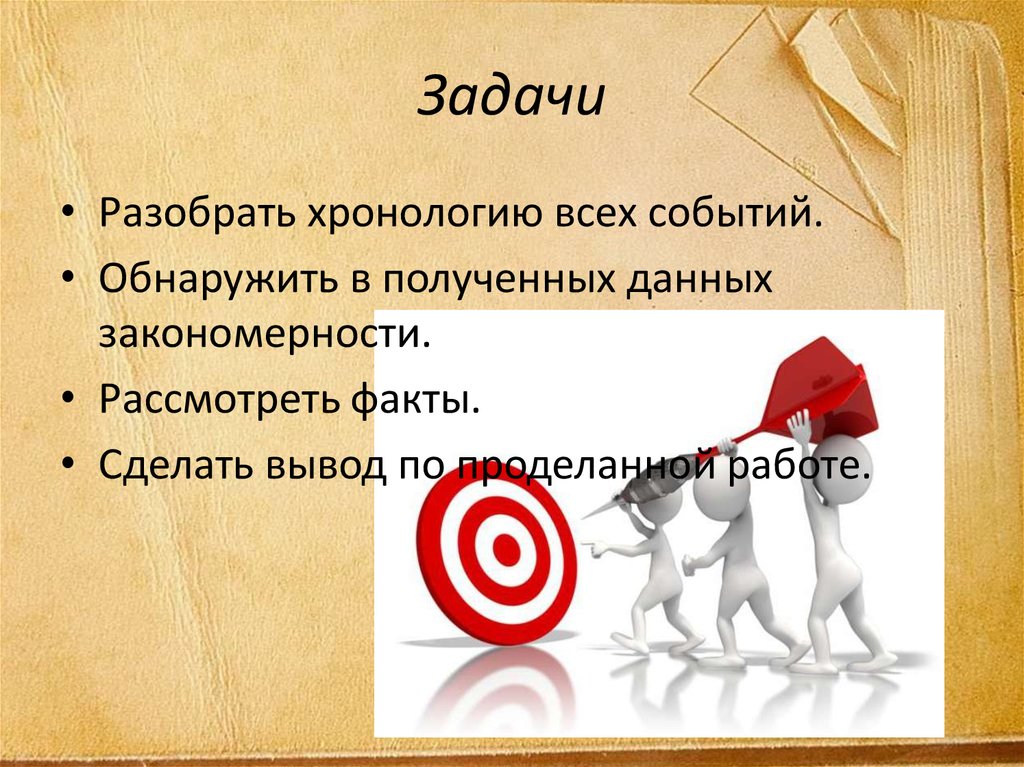 Задачи

• Разобрать хронологию всех событий.
• Обнаружить в полученных данных закономерности.
• Рассмотреть факты.
• Сделать вывод по проделанной работе.